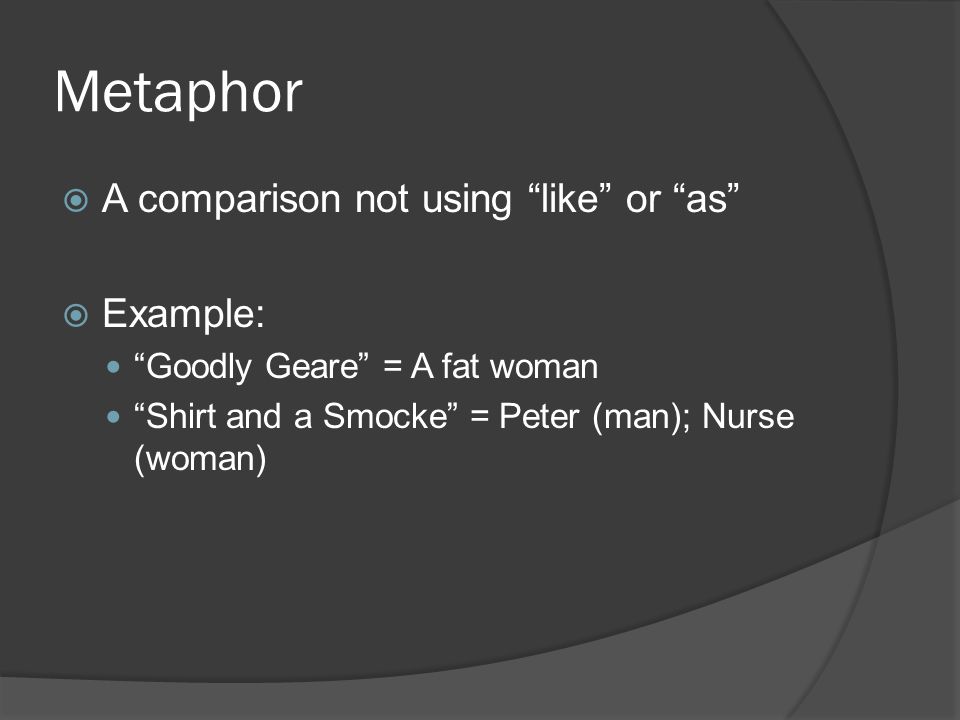 Metaphor

A comparison not using “like” or “as”

Example:

“Goodly Geare” = A fat woman

“Shirt and a Smocke” = Peter (man); Nurse (woman)